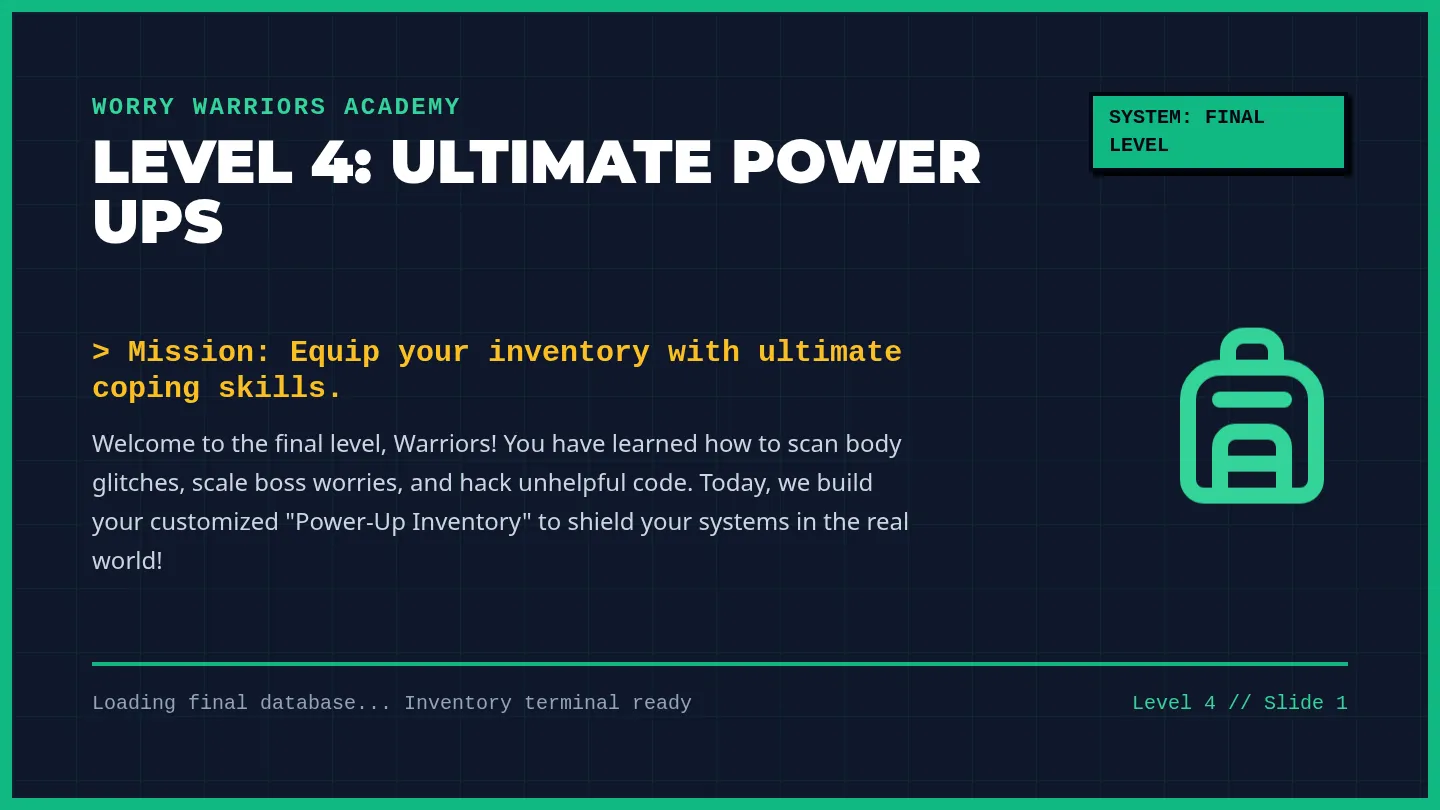 WORRY WARRIORS ACADEMY

LEVEL 4: ULTIMATE POWER UPS

SYSTEM: FINAL LEVEL

> Mission: Equip your inventory with ultimate coping skills.

Welcome to the final level, Warriors! You have learned how to scan body glitches, scale boss worries, and hack unhelpful code. Today, we build your customized "Power-Up Inventory" to shield your systems in the real world!

Loading final database... Inventory terminal ready

Level 4 // Slide 1